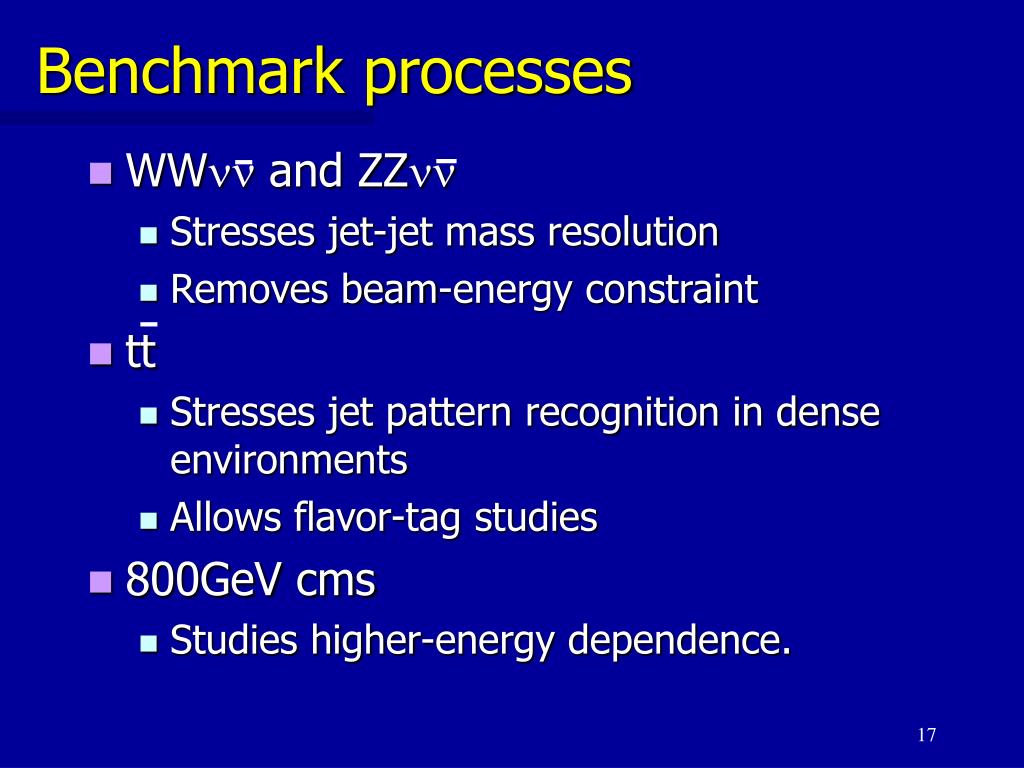 Benchmark processes

- $WW\nu\bar{\nu}$ and $ZZ\nu\bar{\nu}$
  - Stresses jet-jet mass resolution
  - Removes beam-energy constraint
- $t\bar{t}$
  - Stresses jet pattern recognition in dense environments
  - Allows flavor-tag studies
- 800GeV cms
  - Studies higher-energy dependence.

17